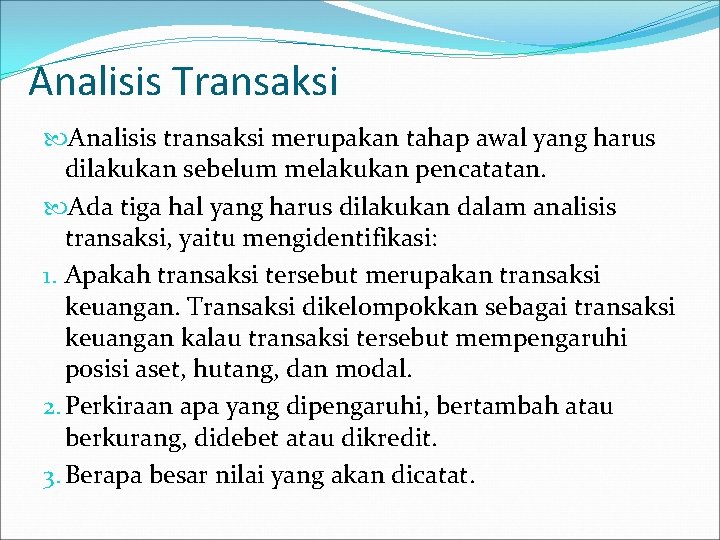 Analisis Transaksi

Analisis transaksi merupakan tahap awal yang harus dilakukan sebelum melakukan pencatatan.

Ada tiga hal yang harus dilakukan dalam analisis transaksi, yaitu mengidentifikasi:

1. Apakah transaksi tersebut merupakan transaksi keuangan. Transaksi dikelompokkan sebagai transaksi keuangan kalau transaksi tersebut mempengaruhi posisi aset, hutang, dan modal.
2. Perkiraan apa yang dipengaruhi, bertambah atau berkurang, didebet atau dikredit.
3. Berapa besar nilai yang akan dicatat.